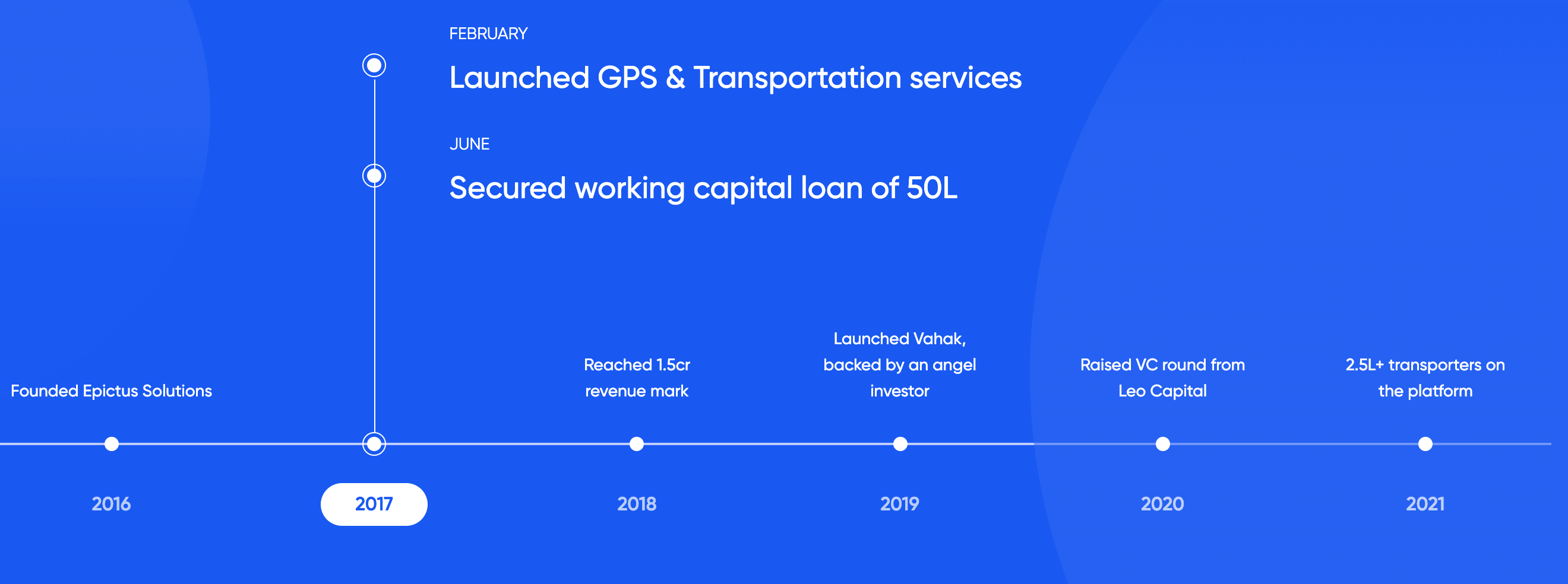 FEBRUARY

Launched GPS & Transportation services

JUNE

Secured working capital loan of 50L

Founded Epictus Solutions

Reached 1.5cr revenue mark

Launched Vahak, backed by an angel investor

Raised VC round from Leo Capital

2.5L+ transporters on the platform

2016

2017

2018

2019

2020

2021